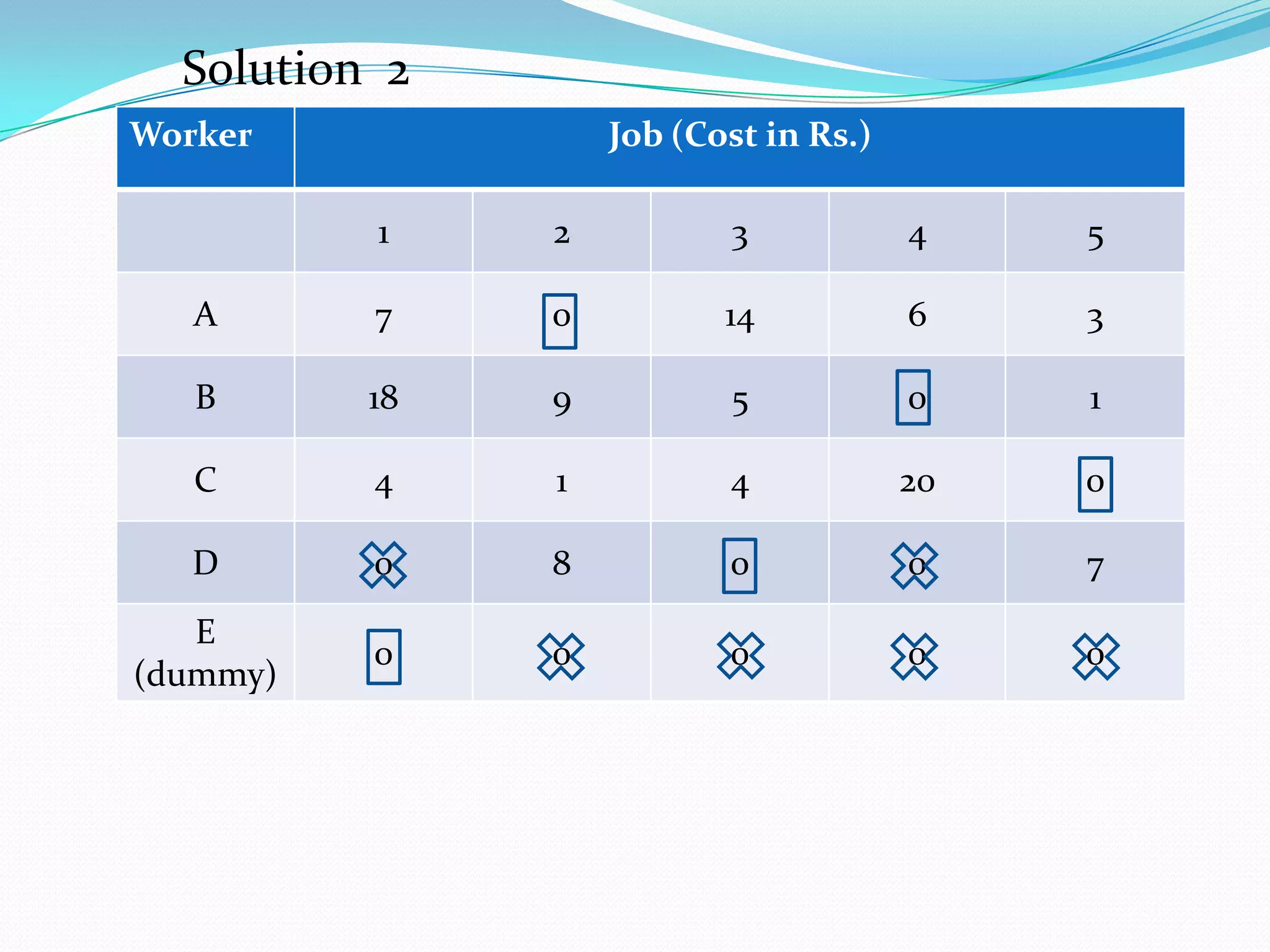 Solution 2

| Worker | Job (Cost in Rs.) | | | | |
|---|---|---|---|---|---|
| | 1 | 2 | 3 | 4 | 5 |
| A | 7 | 0 | 14 | 6 | 3 |
| B | 18 | 9 | 5 | 0 | 1 |
| C | 4 | 1 | 4 | 20 | 0 |
| D | 0 | 8 | 0 | 0 | 7 |
| E (dummy) | 0 | 0 | 0 | 0 | 0 |